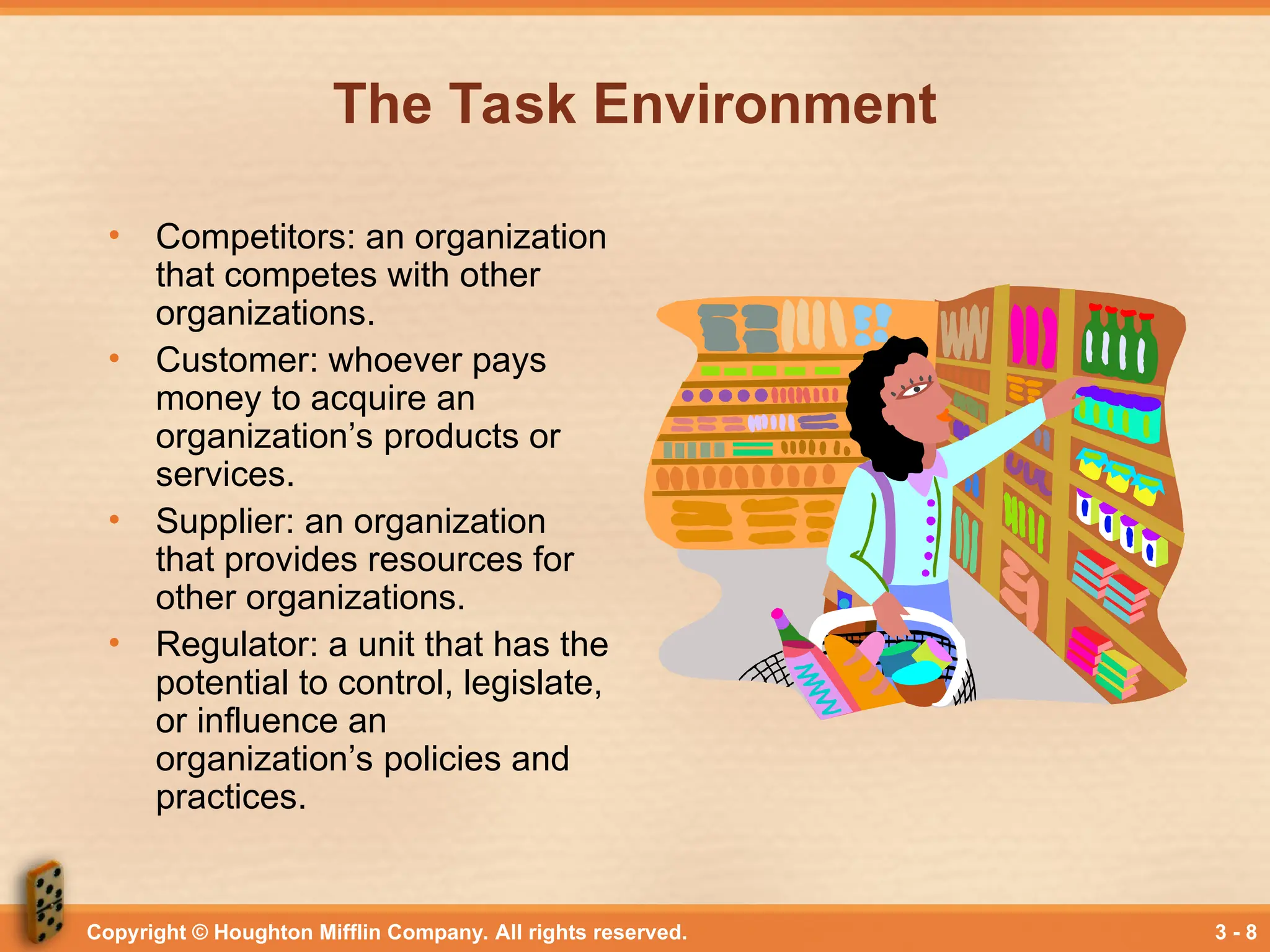 The Task Environment

• Competitors: an organization that competes with other organizations.
• Customer: whoever pays money to acquire an organization’s products or services.
• Supplier: an organization that provides resources for other organizations.
• Regulator: a unit that has the potential to control, legislate, or influence an organization’s policies and practices.

Copyright © Houghton Mifflin Company. All rights reserved.

3 - 8